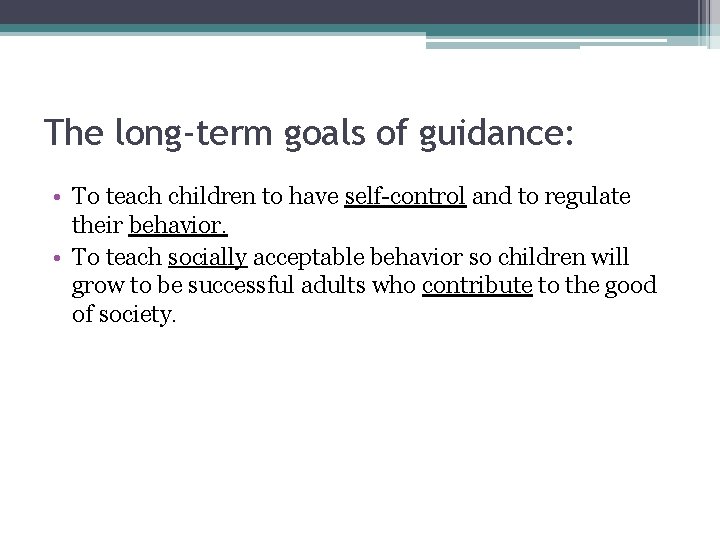 The long-term goals of guidance:

• To teach children to have self-control and to regulate their behavior.
• To teach socially acceptable behavior so children will grow to be successful adults who contribute to the good of society.